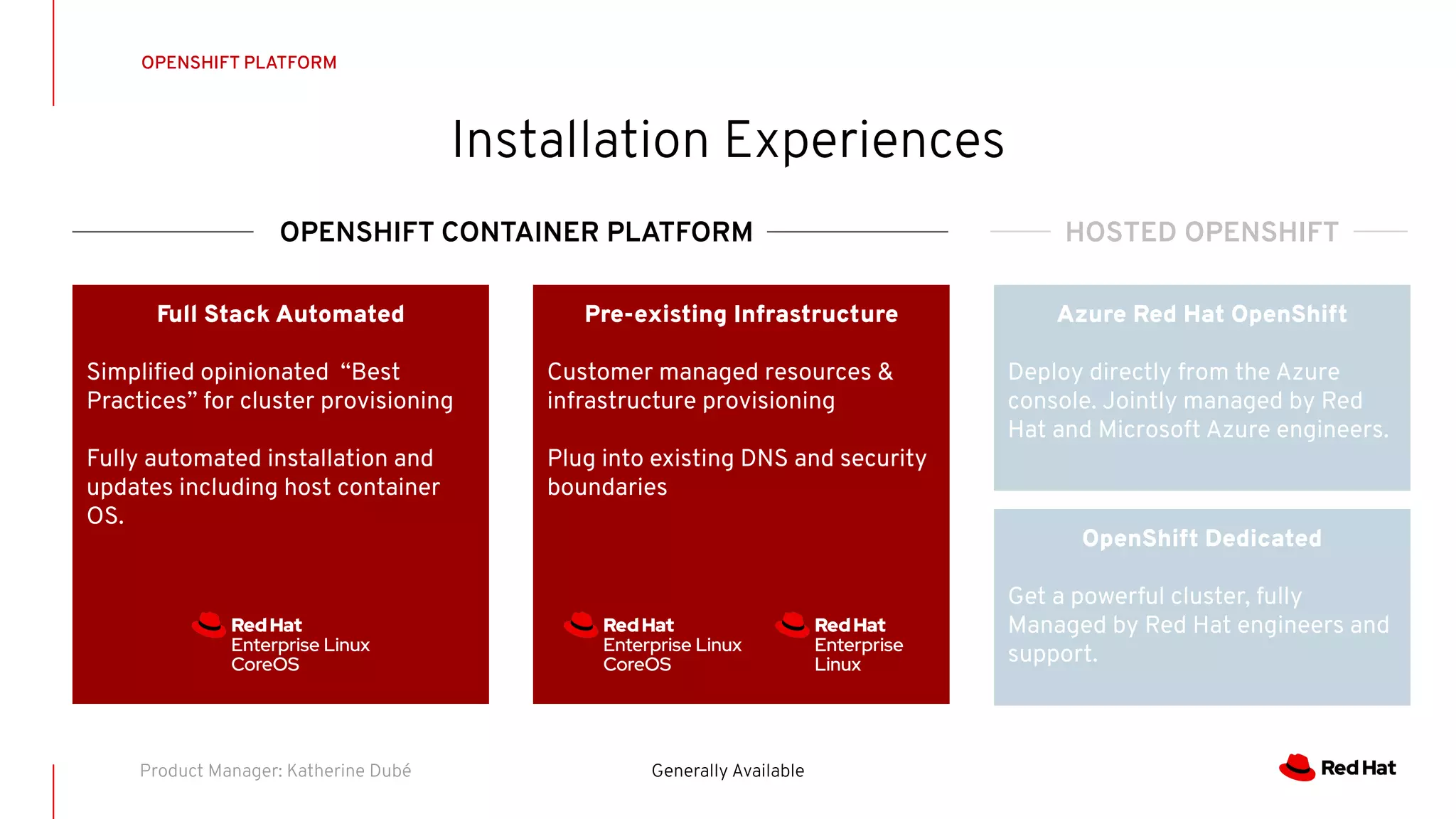 OPENSHIFT PLATFORM

Installation Experiences

OPENSHIFT CONTAINER PLATFORM

HOSTED OPENSHIFT

Full Stack Automated

Simplified opinionated “Best Practices” for cluster provisioning

Fully automated installation and updates including host container OS.

Red Hat Enterprise Linux CoreOS

Pre-existing Infrastructure

Customer managed resources & infrastructure provisioning

Plug into existing DNS and security boundaries

Red Hat Enterprise Linux CoreOS

Red Hat Enterprise Linux

Azure Red Hat OpenShift

Deploy directly from the Azure console. Jointly managed by Red Hat and Microsoft Azure engineers.

OpenShift Dedicated

Get a powerful cluster, fully Managed by Red Hat engineers and support.

Product Manager: Katherine Dubé

Generally Available

Red Hat